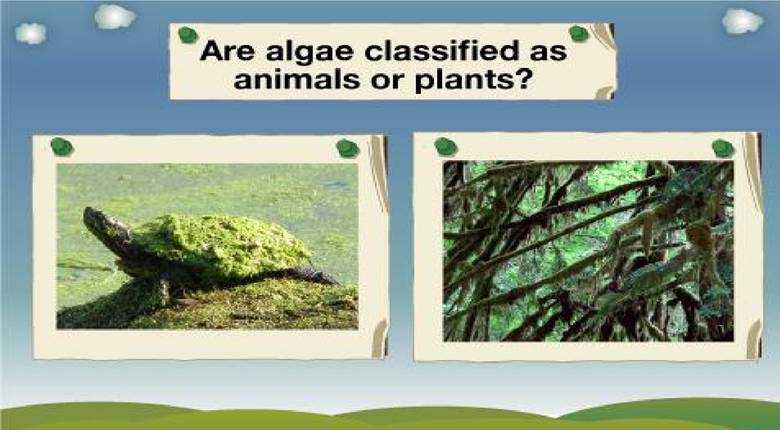 Are algae classified as animals or plants?